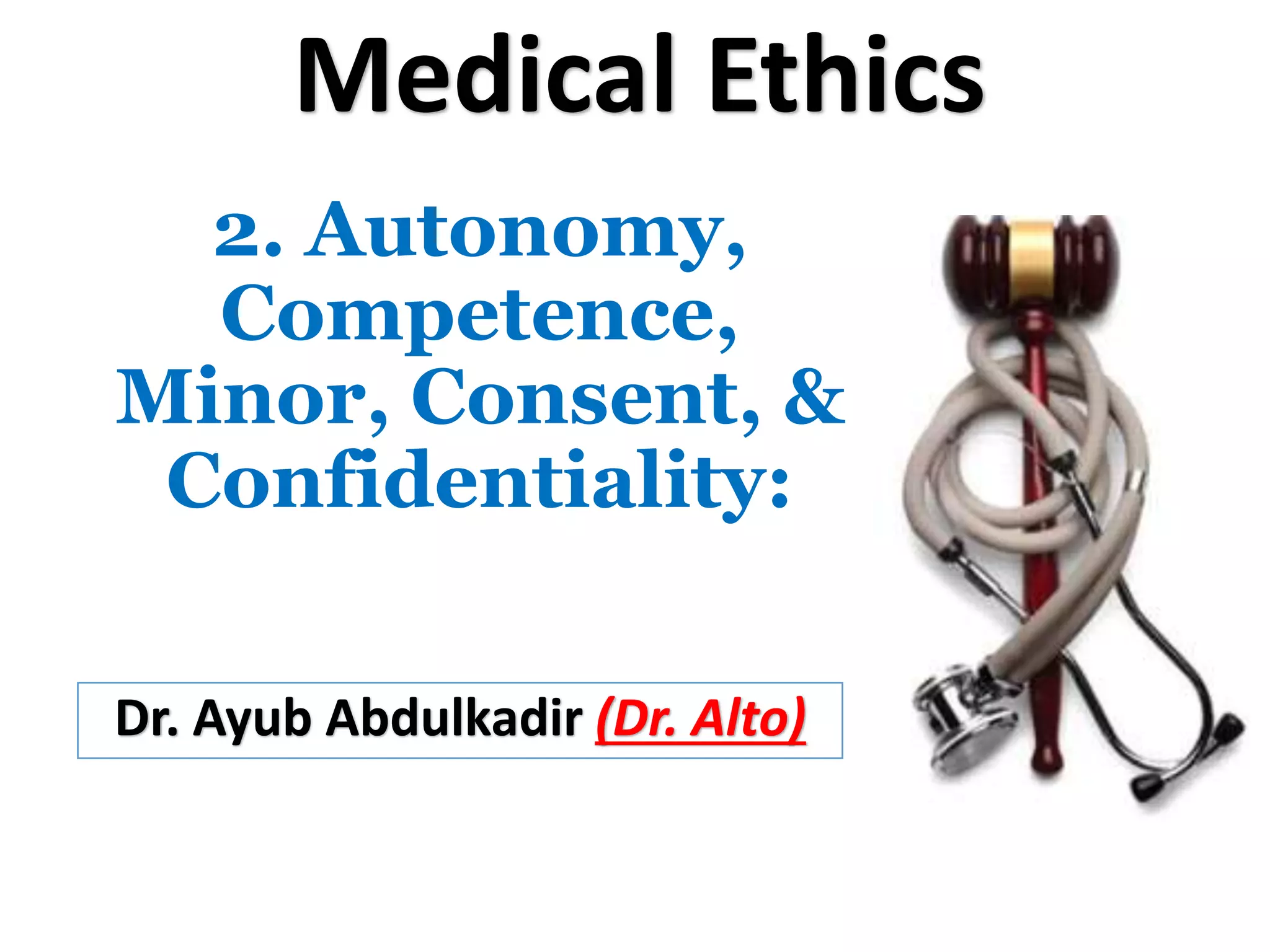 Medical Ethics

2. Autonomy, Competence, Minor, Consent, & Confidentiality:

Dr. Ayub Abdulkadir (Dr. Alto)